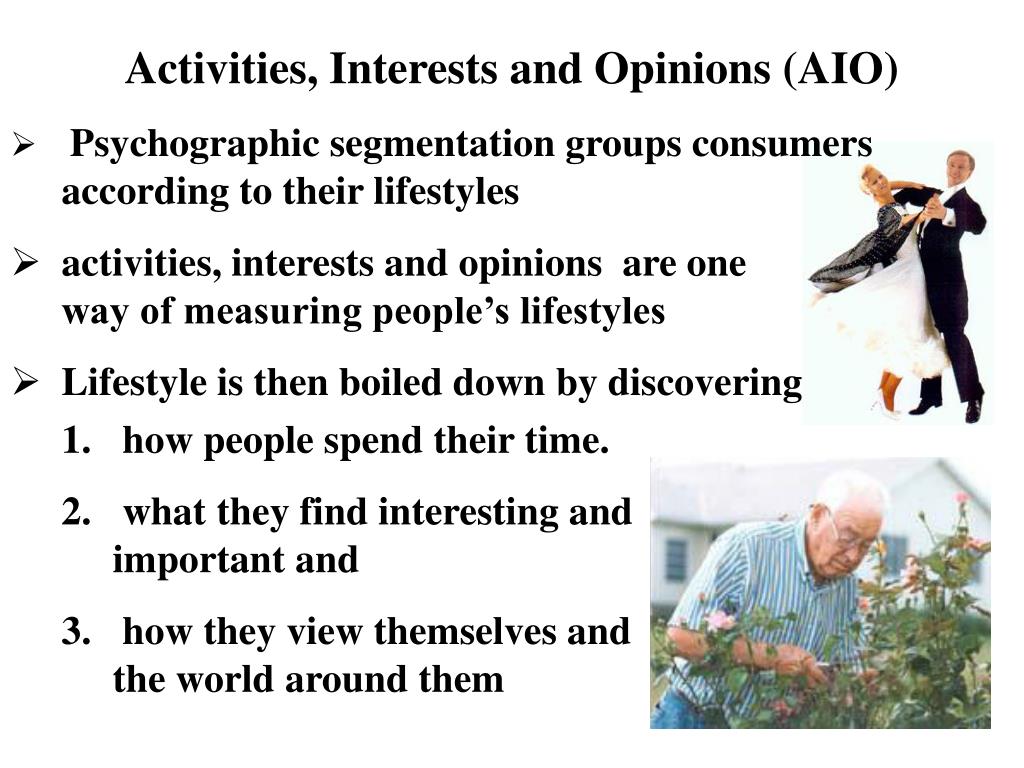 Activities, Interests and Opinions (AIO)

➢ Psychographic segmentation groups consumers according to their lifestyles

➢ activities, interests and opinions are one way of measuring people's lifestyles

➢ Lifestyle is then boiled down by discovering

1. how people spend their time.

2. what they find interesting and important and

3. how they view themselves and the world around them